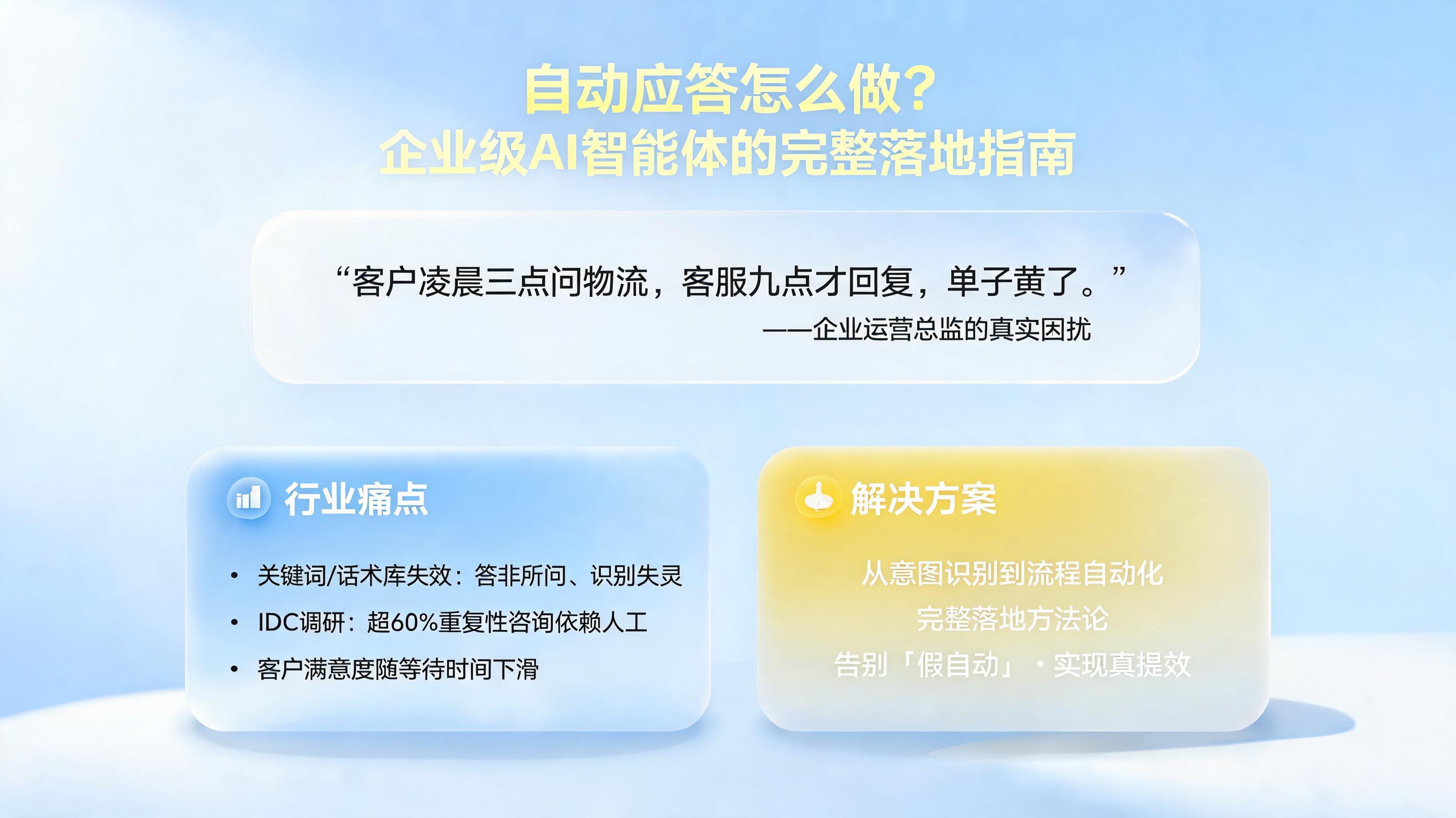 自动应答怎么做？
企业级AI智能体的完整落地指南

“客户凌晨三点问物流，客服九点才回复，单子黄了。”
——企业运营总监的真实困扰

行业痛点

• 关键词/话术库失效：答非所问、识别失灵
• IDC调研：超60%重复性咨询依赖人工
• 客户满意度随等待时间下滑

解决方案

从意图识别到流程自动化
完整落地方法论
告别「假自动」·实现真提效